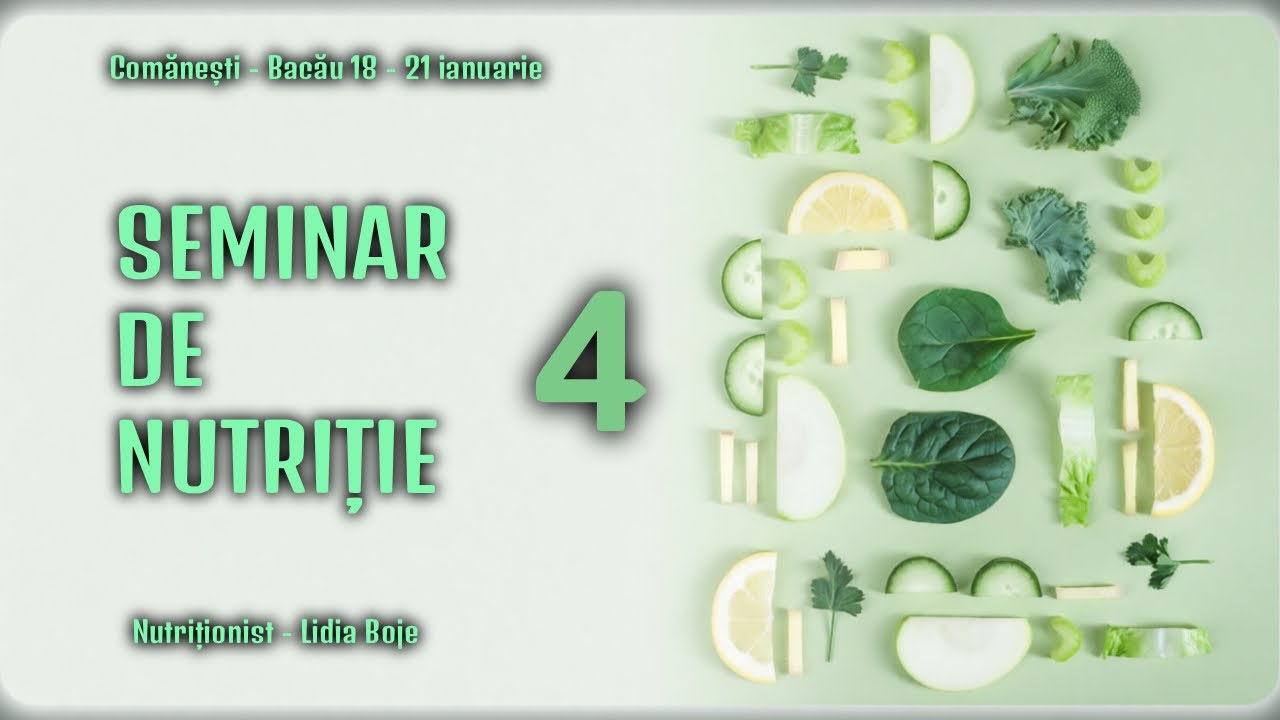 Comănești - Bacău 18 - 21 ianuarie

SEMINAR DE NUTRIȚIE

4

Nutriționist - Lidia Boje